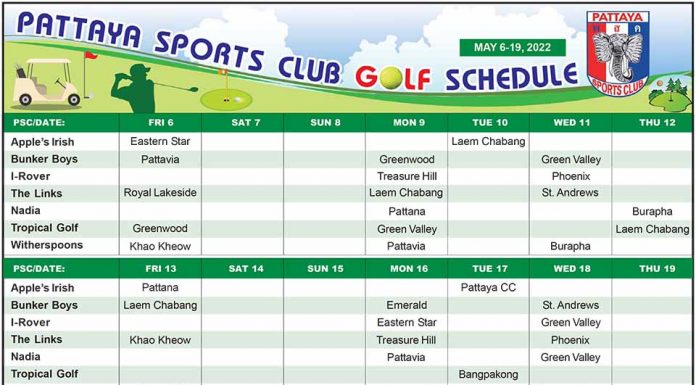 PATTAYA SPORTS CLUB GOLF SCHEDULE

MAY 6-19, 2022

PATTAYA SPORTS CLUB

| PSC/DATE: | FRI 6 | SAT 7 | SUN 8 | MON 9 | TUE 10 | WED 11 | THU 12 |
|---|---|---|---|---|---|---|---|
| Apple's Irish | Eastern Star | | | | Laem Chabang | | |
| Bunker Boys | Pattavia | | | Greenwood | | Green Valley | |
| I-Rover | | | | Treasure Hill | | Phoenix | |
| The Links | Royal Lakeside | | | Laem Chabang | | St. Andrews | |
| Nadia | | | | Pattana | | | Burapha |
| Tropical Golf | Greenwood | | | Green Valley | | | Laem Chabang |
| Witherspoons | Khao Kheow | | | Pattavia | | Burapha | |

| PSC/DATE: | FRI 13 | SAT 14 | SUN 15 | MON 16 | TUE 17 | WED 18 | THU 19 |
|---|---|---|---|---|---|---|---|
| Apple's Irish | Pattana | | | | Pattaya CC | | |
| Bunker Boys | Laem Chabang | | | Emerald | | St. Andrews | |
| I-Rover | | | | Eastern Star | | Green Valley | |
| The Links | Khao Kheow | | | Treasure Hill | | Phoenix | |
| Nadia | | | | Pattavia | | Green Valley | |
| Tropical Golf | | | | | Bangpakong | | |